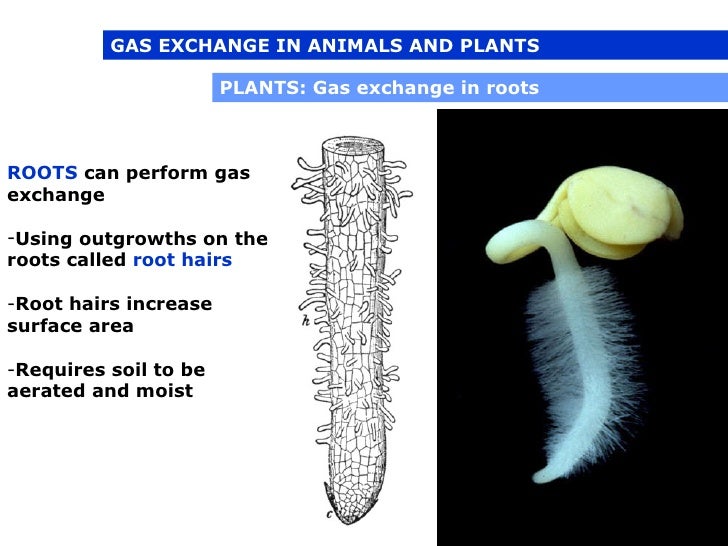 GAS EXCHANGE IN ANIMALS AND PLANTS

PLANTS: Gas exchange in roots

ROOTS can perform gas exchange

-Using outgrowths on the roots called root hairs

-Root hairs increase surface area

-Requires soil to be aerated and moist

h

c